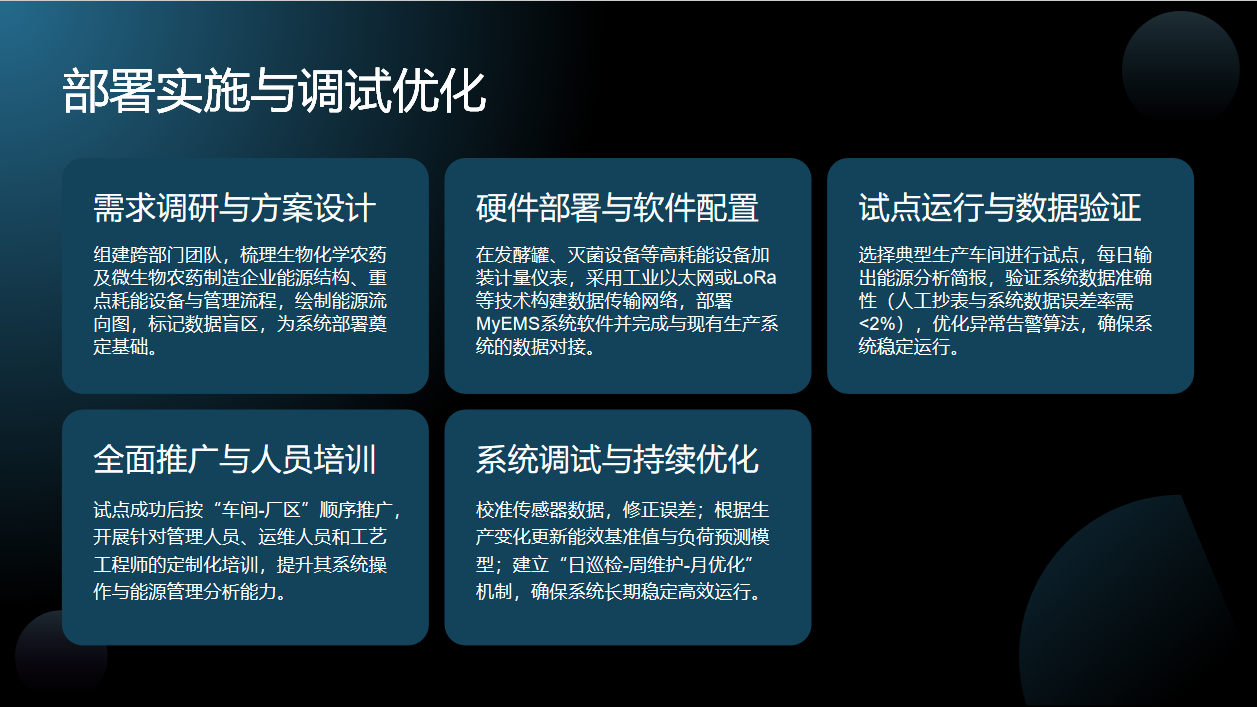 部署实施与调试优化

需求调研与方案设计

组建跨部门团队，梳理生物化学农药及微生物农药制造企业能源结构、重点耗能设备与管理流程，绘制能源流向图，标记数据盲区，为系统部署奠定基础。

硬件部署与软件配置

在发酵罐、灭菌设备等高耗能设备加装计量仪表，采用工业以太网或LoRa等技术构建数据传输网络，部署MyEMS系统软件并完成与现有生产系统的数据对接。

试点运行与数据验证

选择典型生产车间进行试点，每日输出能源分析简报，验证系统数据准确性（人工抄表与系统数据误差率需<2%），优化异常告警算法，确保系统稳定运行。

全面推广与人员培训

试点成功后按“车间-厂区”顺序推广，开展针对管理人员、运维人员和工艺工程师的定制化培训，提升其系统操作与能源管理分析能力。

系统调试与持续优化

校准传感器数据，修正误差；根据生产变化更新能效基准值与负荷预测模型；建立“日巡检-周维护-月优化”机制，确保系统长期稳定高效运行。